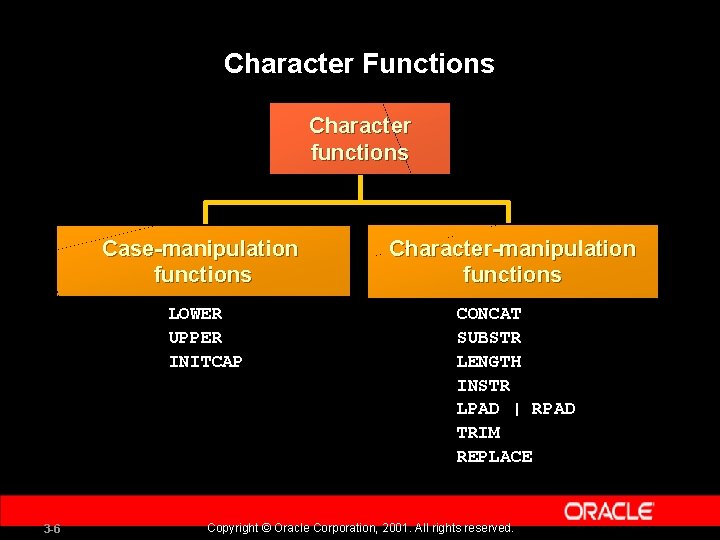 Character Functions

Character functions

Case-manipulation functions

Character-manipulation functions

LOWER
UPPER
INITCAP

CONCAT
SUBSTR
LENGTH
INSTR
LPAD | RPAD
TRIM
REPLACE

ORACLE

3-6

Copyright © Oracle Corporation, 2001. All rights reserved.